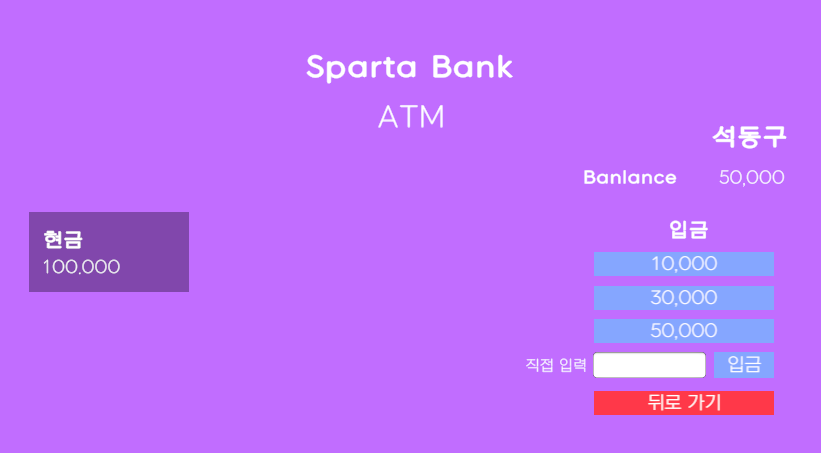 Sparta Bank

ATM

석동구

Banlance 50,000

현금
100,000

입금

10,000

30,000

50,000

직접 입력 입금

뒤로 가기